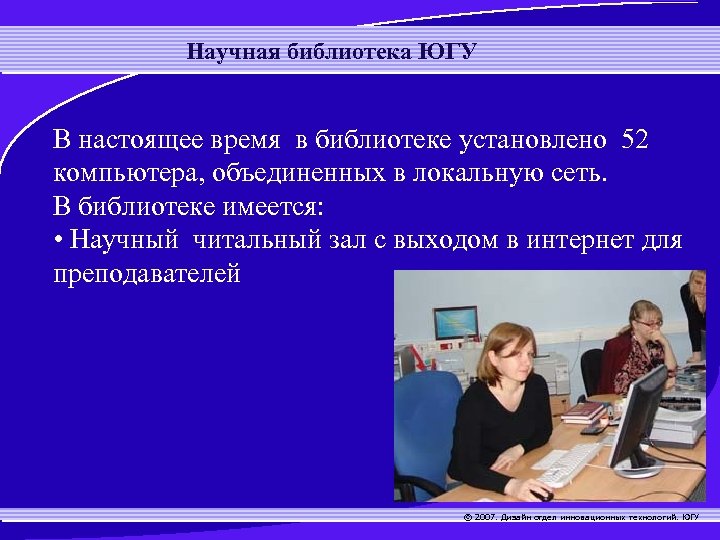 Научная библиотека ЮГУ

В настоящее время в библиотеке установлено 52 компьютера, объединенных в локальную сеть.
В библиотеке имеется:
• Научный читальный зал с выходом в интернет для преподавателей

© 2007. Дизайн отдел инновационных технологий. ЮГУ